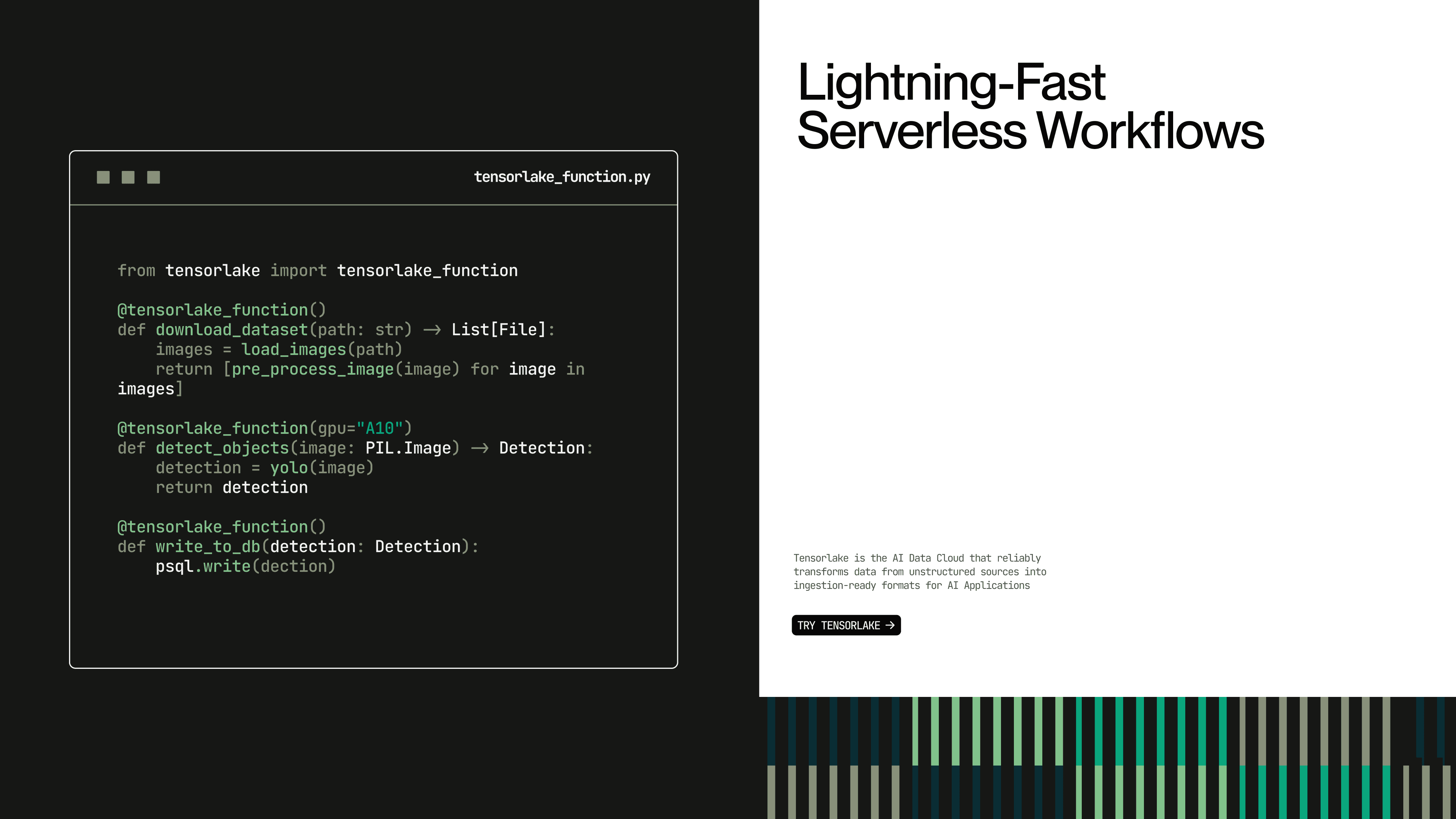 tensorlake_function.py

from tensorlake import tensorlake_function

@tensorlake_function()
def download_dataset(path: str) → List[File]:
    images = load_images(path)
    return [pre_process_image(image) for image in images]

@tensorlake_function(gpu="A10")
def detect_objects(image: PIL.Image) → Detection:
    detection = yolo(image)
    return detection

@tensorlake_function()
def write_to_db(detection: Detection):
    psql.write(dection)

Lightning-Fast Serverless Workflows

Tensorlake is the AI Data Cloud that reliably transforms data from unstructured sources into ingestion-ready formats for AI Applications

TRY TENSORLAKE →